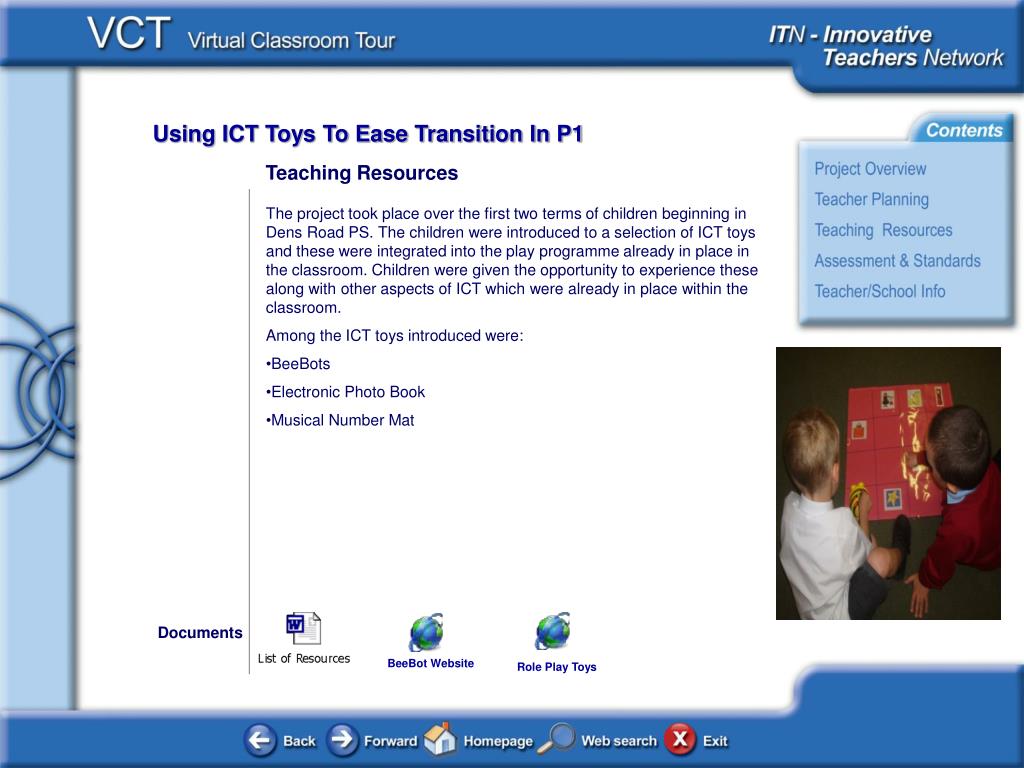 VCT Virtual Classroom Tour

ITN - Innovative Teachers Network

Using ICT Toys To Ease Transition In P1

Teaching Resources

The project took place over the first two terms of children beginning in Dens Road PS. The children were introduced to a selection of ICT toys and these were integrated into the play programme already in place in the classroom. Children were given the opportunity to experience these along with other aspects of ICT which were already in place within the classroom.

Among the ICT toys introduced were:

•BeeBots

•Electronic Photo Book

•Musical Number Mat

Contents

Project Overview

Teacher Planning

Teaching Resources

Assessment & Standards

Teacher/School Info

Documents

List of Resources

BeeBot Website

Role Play Toys

Back Forward Homepage Web search Exit